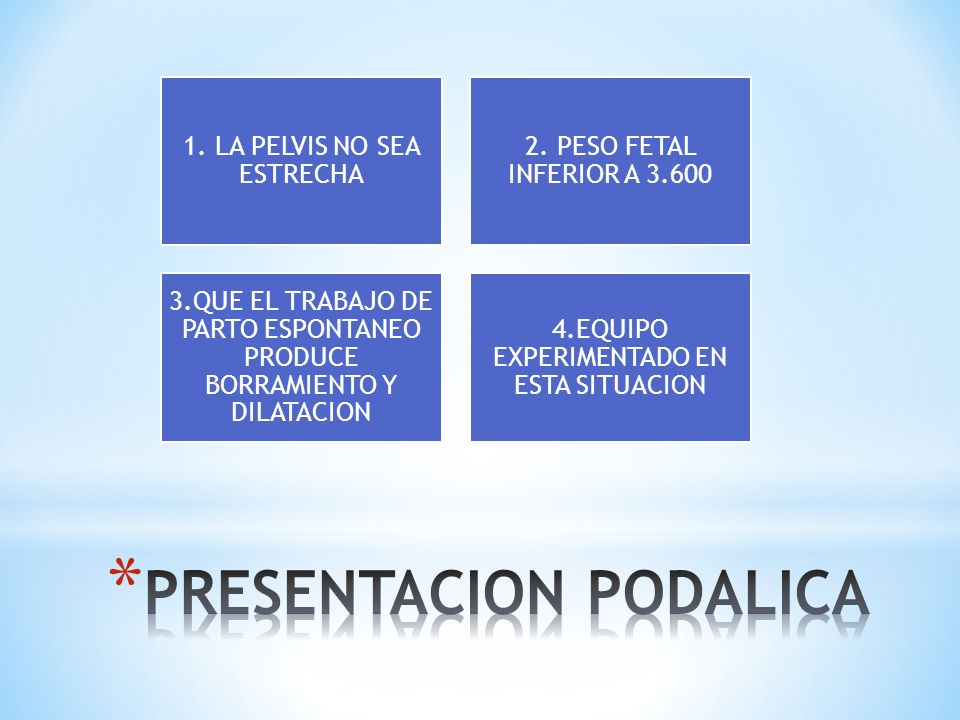 1. LA PELVIS NO SEA ESTRECHA

2. PESO FETAL INFERIOR A 3.600

3.QUE EL TRABAJO DE PARTO ESPONTANEO PRODUCE BORRAMIENTO Y DILATACION

4.EQUIPO EXPERIMENTADO EN ESTA SITUACION

*PRESENTACION PODALICA